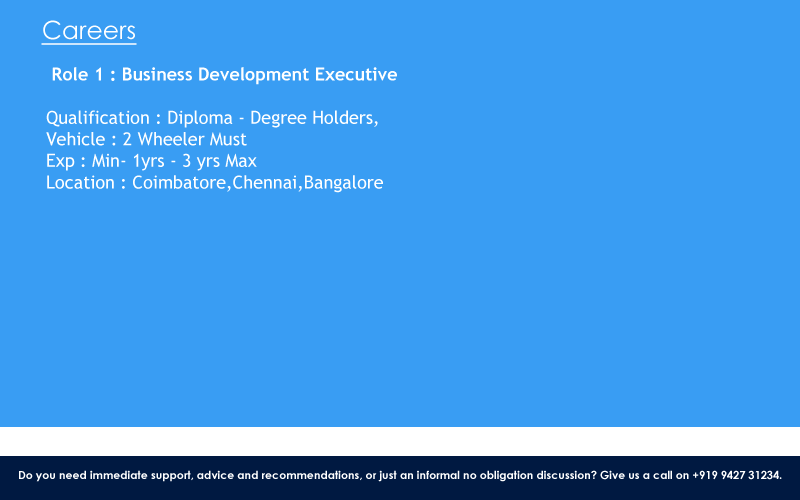 Careers

Role 1 : Business Development Executive

Qualification : Diploma - Degree Holders,
Vehicle : 2 Wheeler Must
Exp : Min- 1yrs - 3 yrs Max
Location : Coimbatore,Chennai,Bangalore

Do you need immediate support, advice and recommendations, or just an informal no obligation discussion? Give us a call on +919 9427 31234.